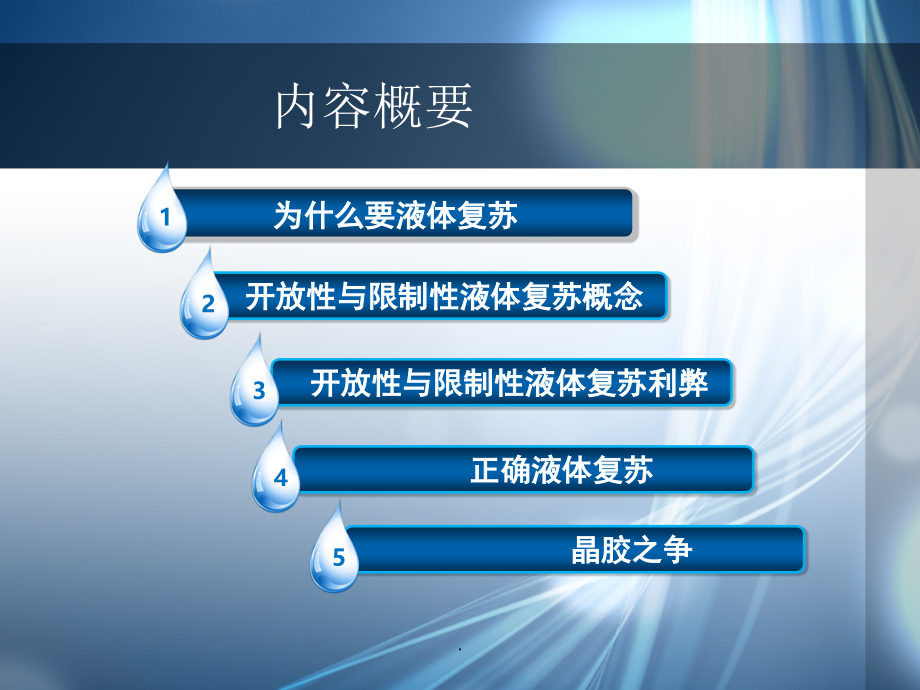 内容概要

1 为什么要液体复苏

2 开放性与限制性液体复苏概念

3 开放性与限制性液体复苏利弊

4 正确液体复苏

5 晶胶之争

.